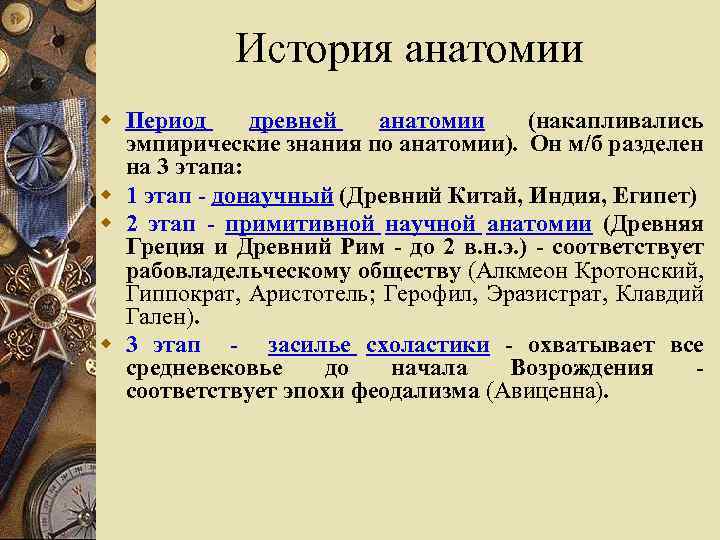 История анатомии

Период древней анатомии (накапливались эмпирические знания по анатомии). Он м/б разделен на 3 этапа:

1 этап - донаучный (Древний Китай, Индия, Египет)

2 этап - примитивной научной анатомии (Древняя Греция и Древний Рим - до 2 в.н.э.) - соответствует рабовладельческому обществу (Алкмеон Кротонский, Гиппократ, Аристотель; Герофил, Эразистрат, Клавдий Гален).

3 этап - засилье схоластики - охватывает все средневековье до начала Возрождения - соответствует эпохи феодализма (Авиценна).